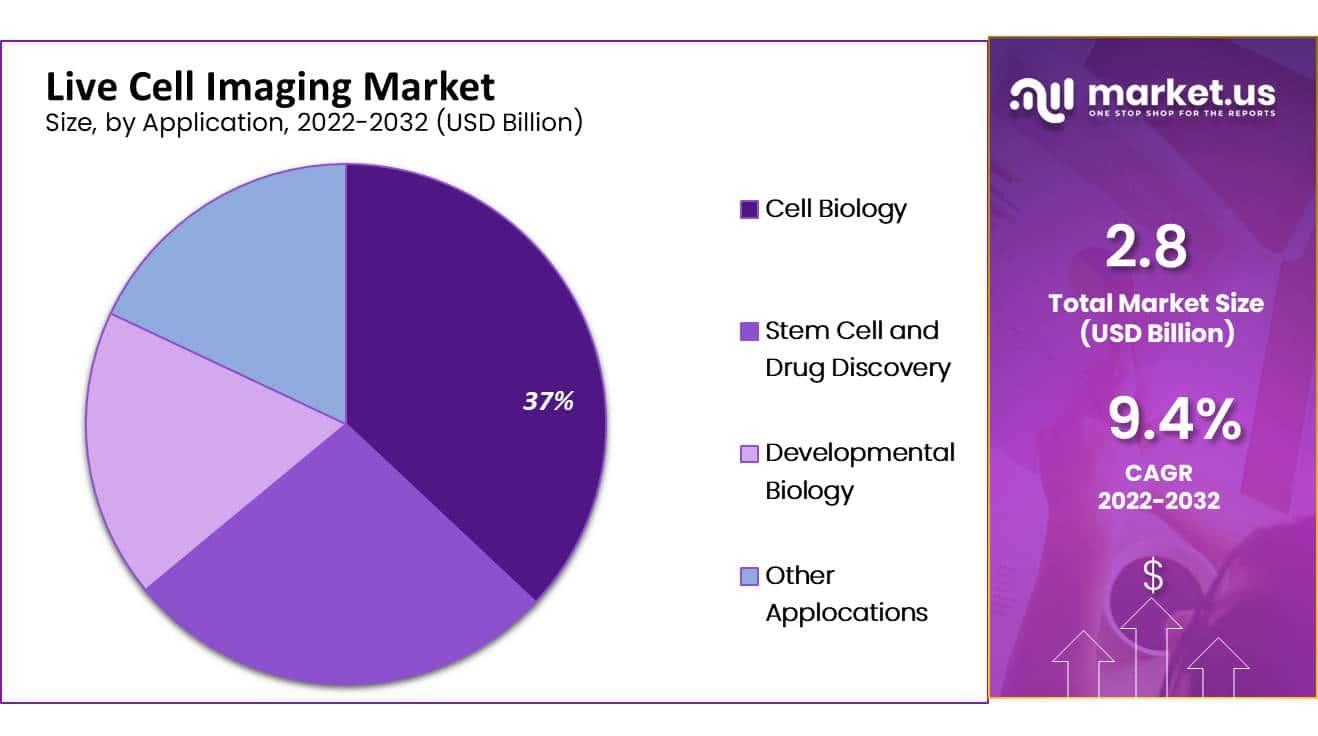 Live Cell Imaging Market
Size, by Application, 2022-2032 (USD Billion)

37%

Cell Biology

Stem Cell and Drug Discovery

Developmental Biology

Other Applocations

market.us
ONE STOP SHOP FOR THE REPORTS

2.8
Total Market Size (USD Billion)

9.4%
CAGR 2022-2032

$